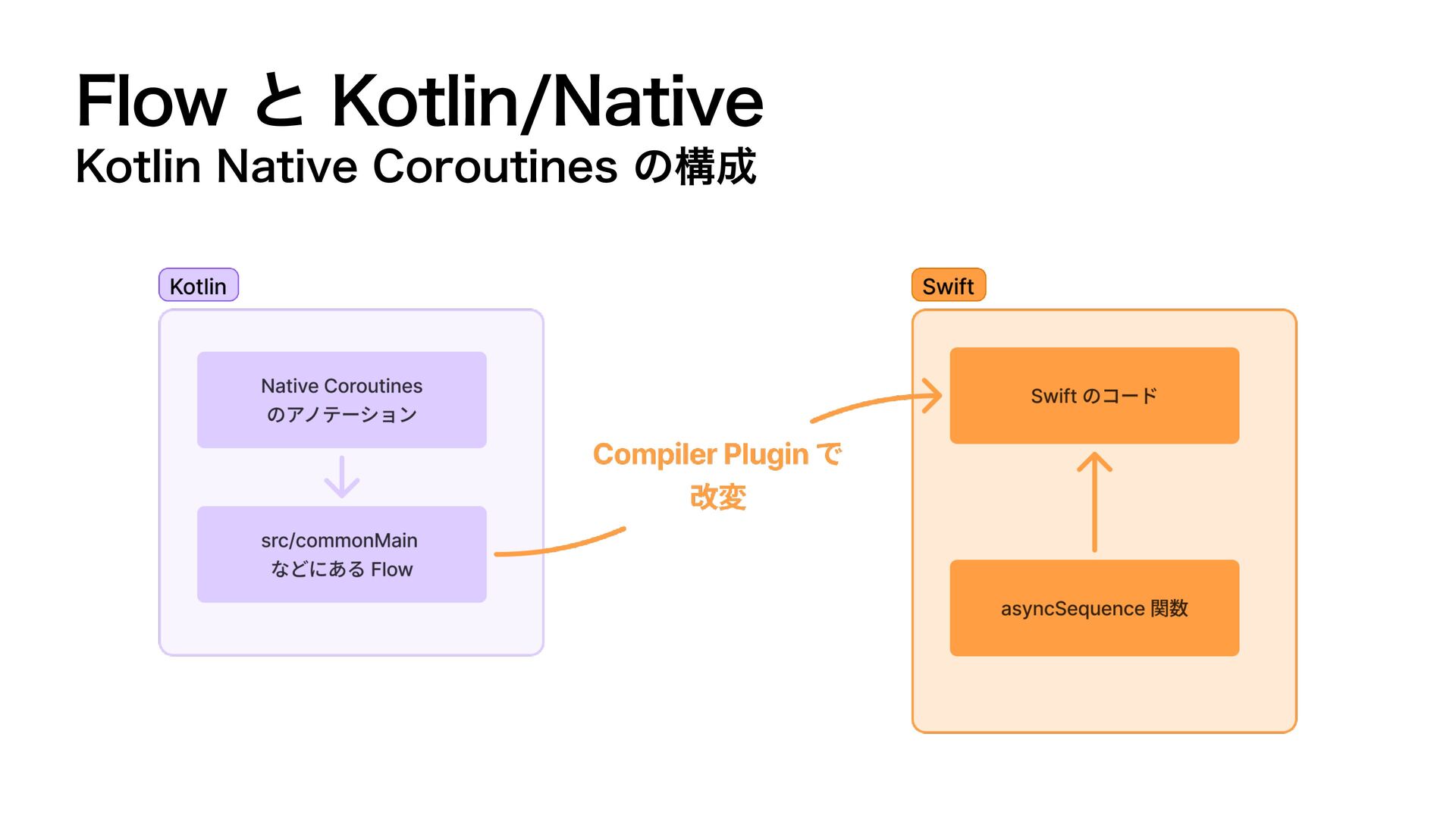 Flow と Kotlin/Native
Kotlin Native Coroutines の構成

Kotlin

Native Coroutines
のアノテーション

src/commonMain
などにある Flow

Compiler Plugin で
改変

Swift

Swift のコード

asyncSequence 関数